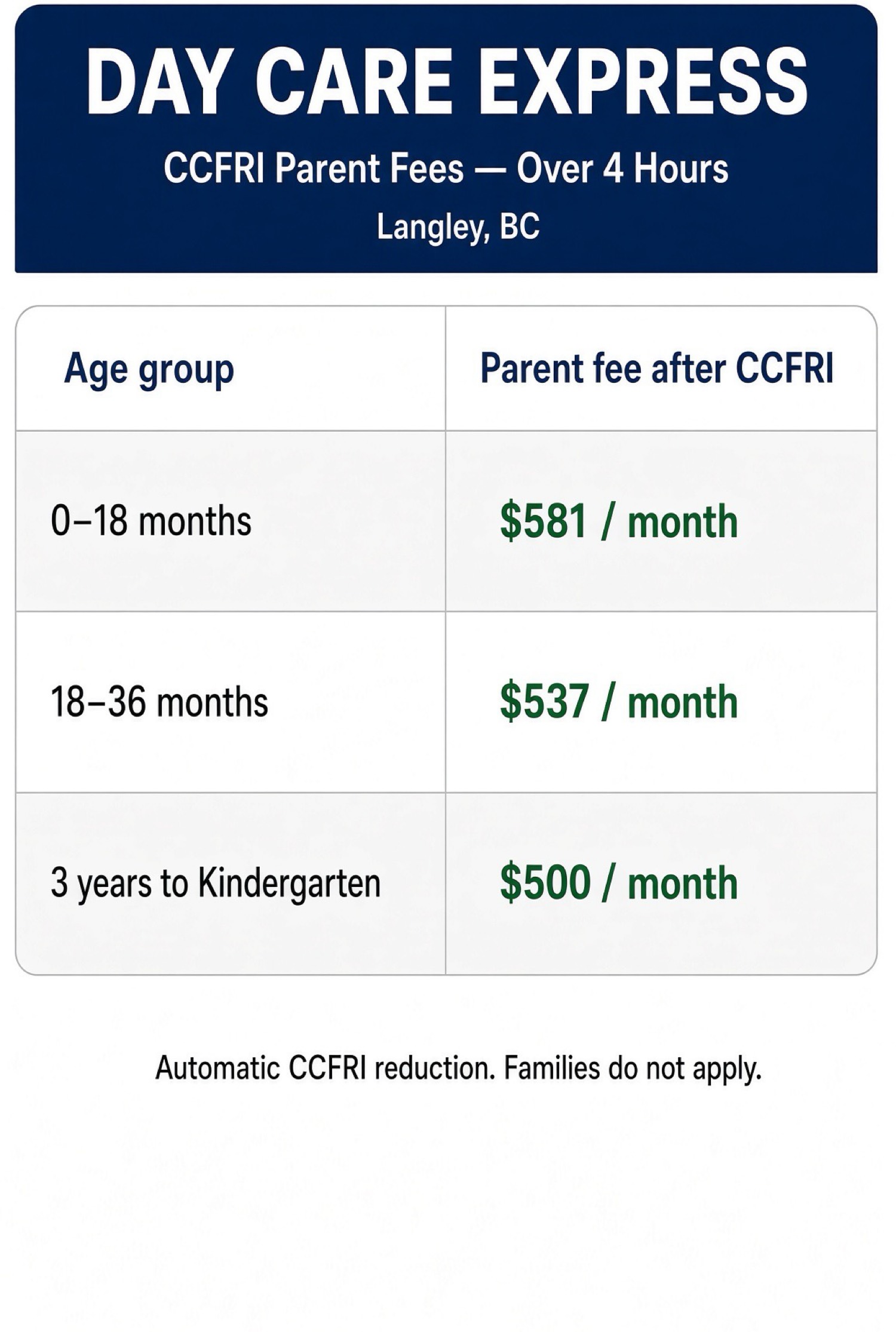 DAY CARE EXPRESS

CCFRI Parent Fees — Over 4 Hours

Langley, BC

| Age group | Parent fee after CCFRI |
|---|---|
| 0–18 months | \$581 / month |
| 18–36 months | \$537 / month |
| 3 years to Kindergarten | \$500 / month |

Automatic CCFRI reduction. Families do not apply.